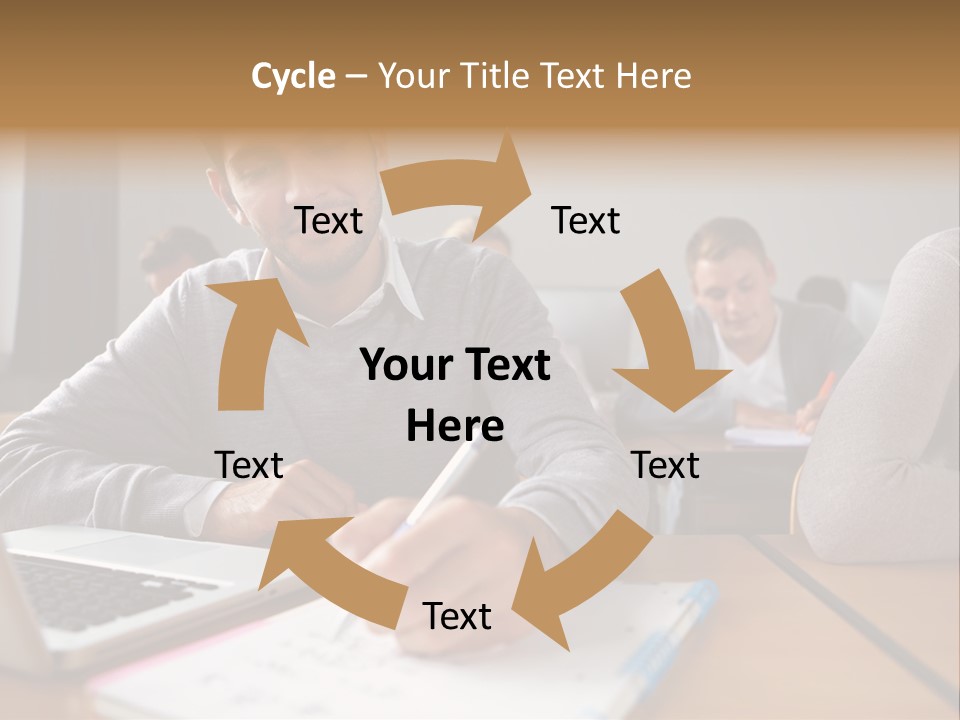 Cycle – Your Title Text Here

Text

Text

Your Text Here

Text

Text

Text